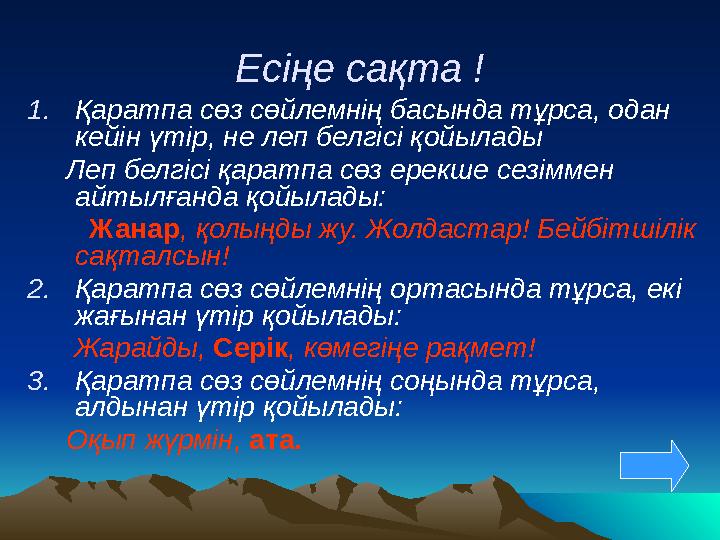 Есіңе сақта !

1. Қаратпа сөз сөйлемнің басында тұрса, одан кейін үтір, не леп белгісі қойылады

Леп белгісі қаратпа сөз ерекше сезіммен айтылғанда қойылады:

Жанар, қолыңды жу. Жолдастар! Бейбітшілік сақталсын!

2. Қаратпа сөз сөйлемнің ортасында тұрса, екі жағынан үтір қойылады:

Жарайды, Серік, көмегіңе рақмет!

3. Қаратпа сөз сөйлемнің соңында тұрса, алдынан үтір қойылады:

Оқып жүрмін, ата.